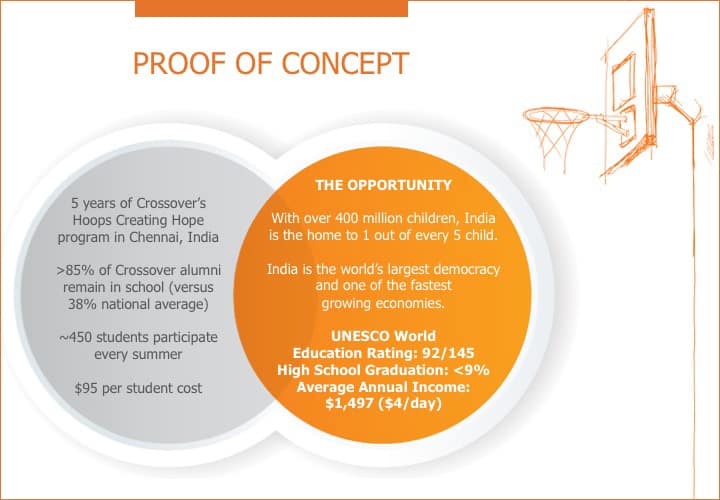 PROOF OF CONCEPT

5 years of Crossover's Hoops Creating Hope program in Chennai, India

>85% of Crossover alumni remain in school (versus 38% national average)

~450 students participate every summer

$95 per student cost

THE OPPORTUNITY

With over 400 million children, India is the home to 1 out of every 5 child.

India is the world's largest democracy and one of the fastest growing economies.

UNESCO World Education Rating: 92/145
High School Graduation: <9%
Average Annual Income: $1,497 ($4/day)